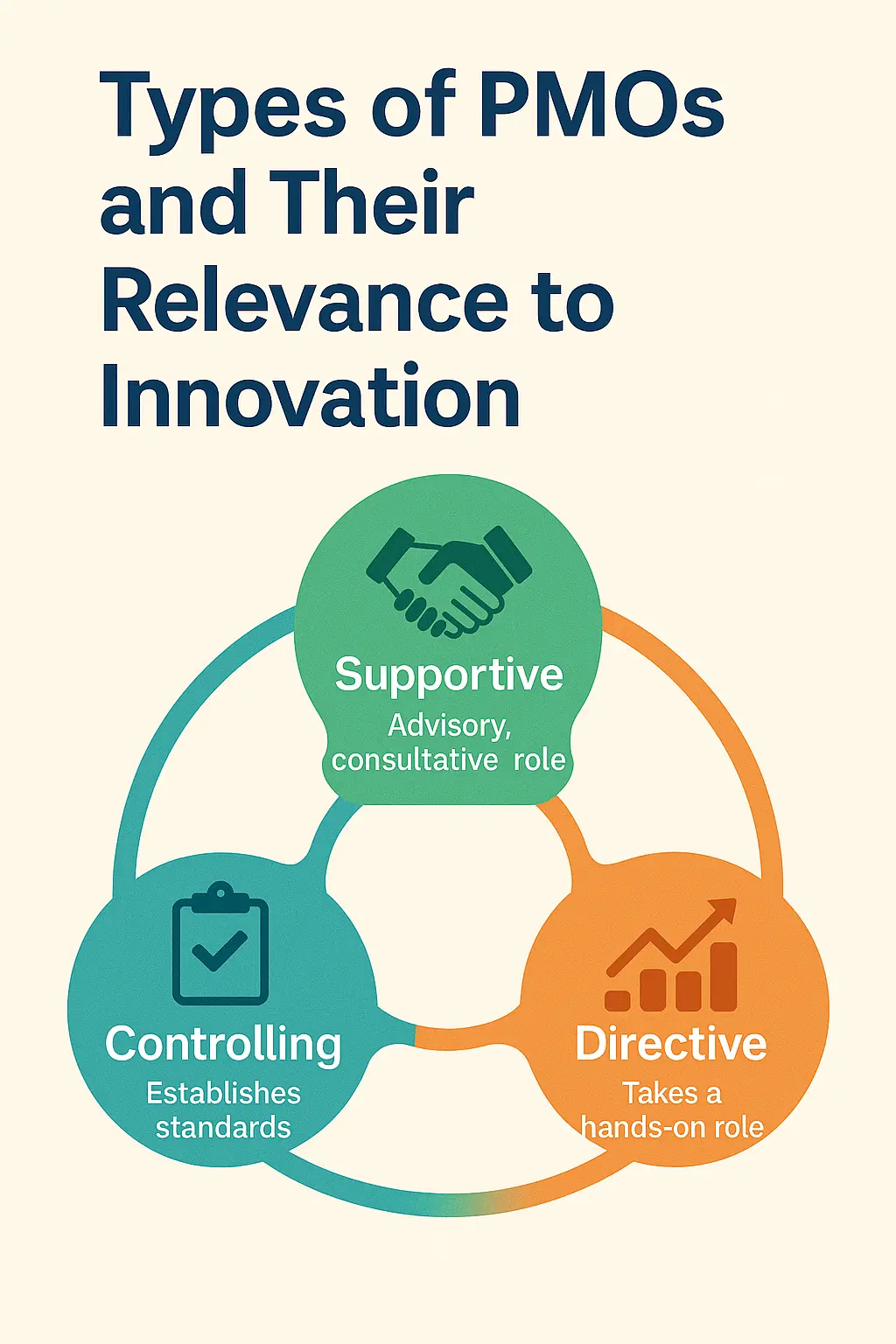 Types of PMOs and Their Relevance to Innovation

Supportive
Advisory, consultative role

Controlling
Establishes standards

Directive
Takes a hands-on role